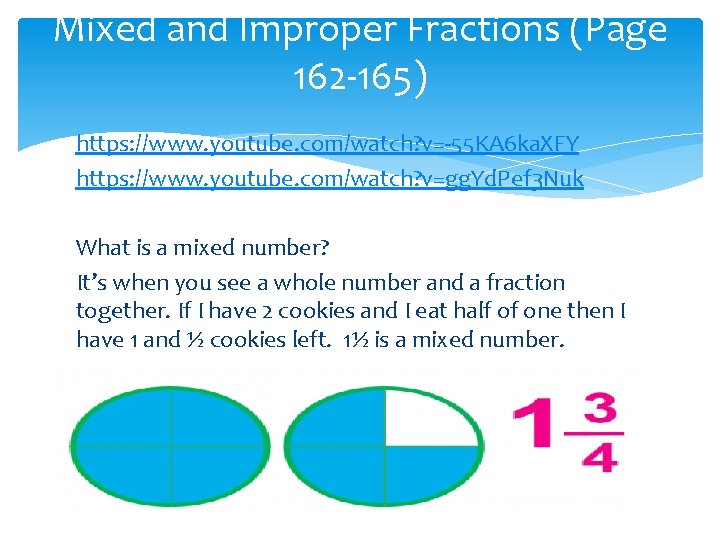 Mixed and Improper Fractions (Page 162-165)

https://www.youtube.com/watch?v=-55KA6kaXFY
https://www.youtube.com/watch?v=ggYdPef3Nuk

What is a mixed number?

It's when you see a whole number and a fraction together. If I have 2 cookies and I eat half of one then I have 1 and ½ cookies left. 1½ is a mixed number.

$1\frac{3}{4}$